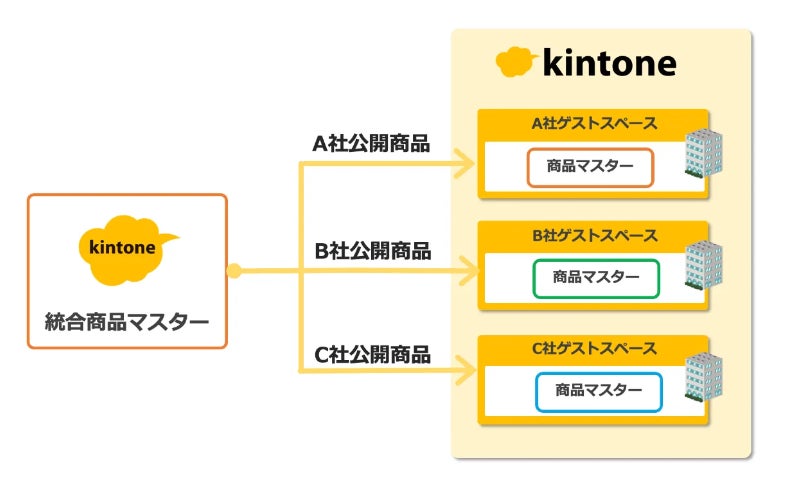 kintone

統合商品マスター

A社公開商品

B社公開商品

C社公開商品

kintone

A社ゲストスペース

商品マスター

B社ゲストスペース

商品マスター

C社ゲストスペース

商品マスター